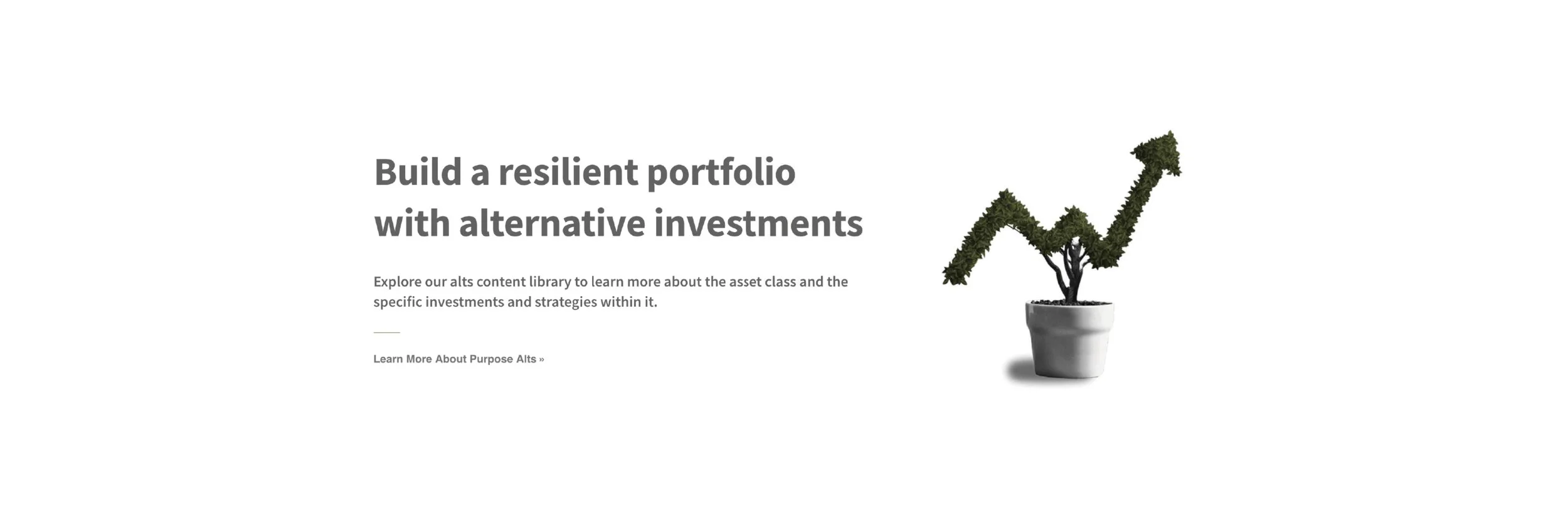 Build a resilient portfolio with alternative investments

Explore our alts content library to learn more about the asset class and the specific investments and strategies within it.

Learn More About Purpose Alts »